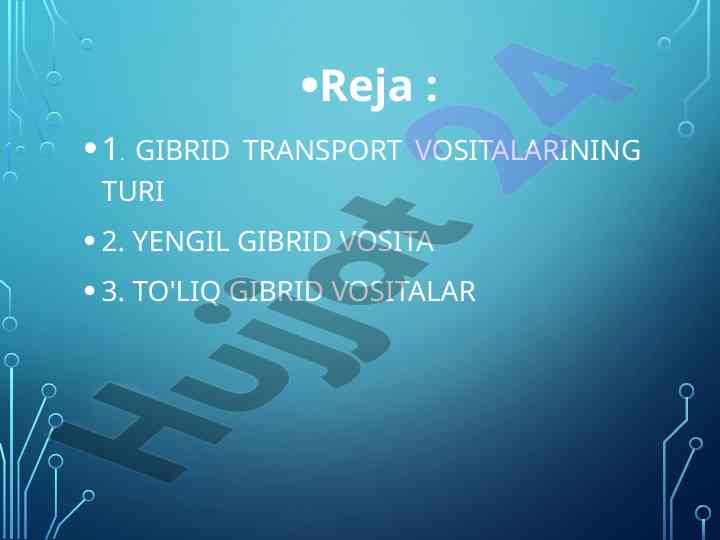 •Reja :

• 1. GIBRID TRANSPORT VOSITALARINING TURI

• 2. YENGIL GIBRID VOSITA

• 3. TO'LIQ GIBRID VOSITALAR

Hujjat 24